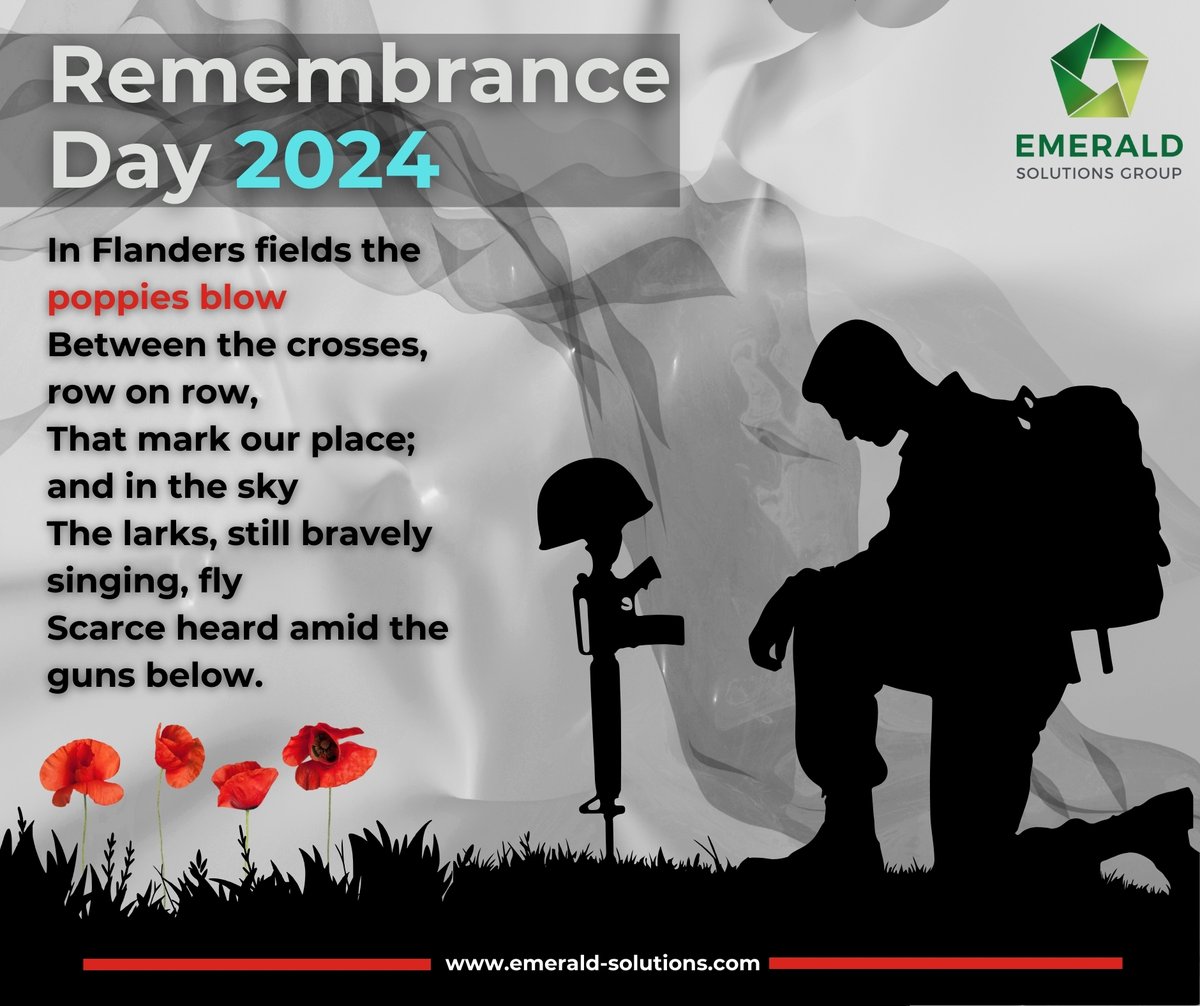 Remembrance Day 2024

EMERALD
SOLUTIONS GROUP

In Flanders fields the poppies blow
Between the crosses, row on row,
That mark our place; and in the sky
The larks, still bravely singing, fly
Scarce heard amid the guns below.

www.emerald-solutions.com